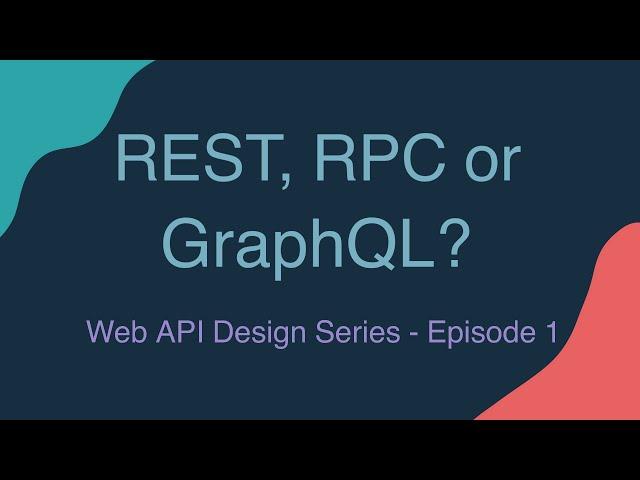 REST, RPC or GraphQL?

Web API Design Series - Episode 1